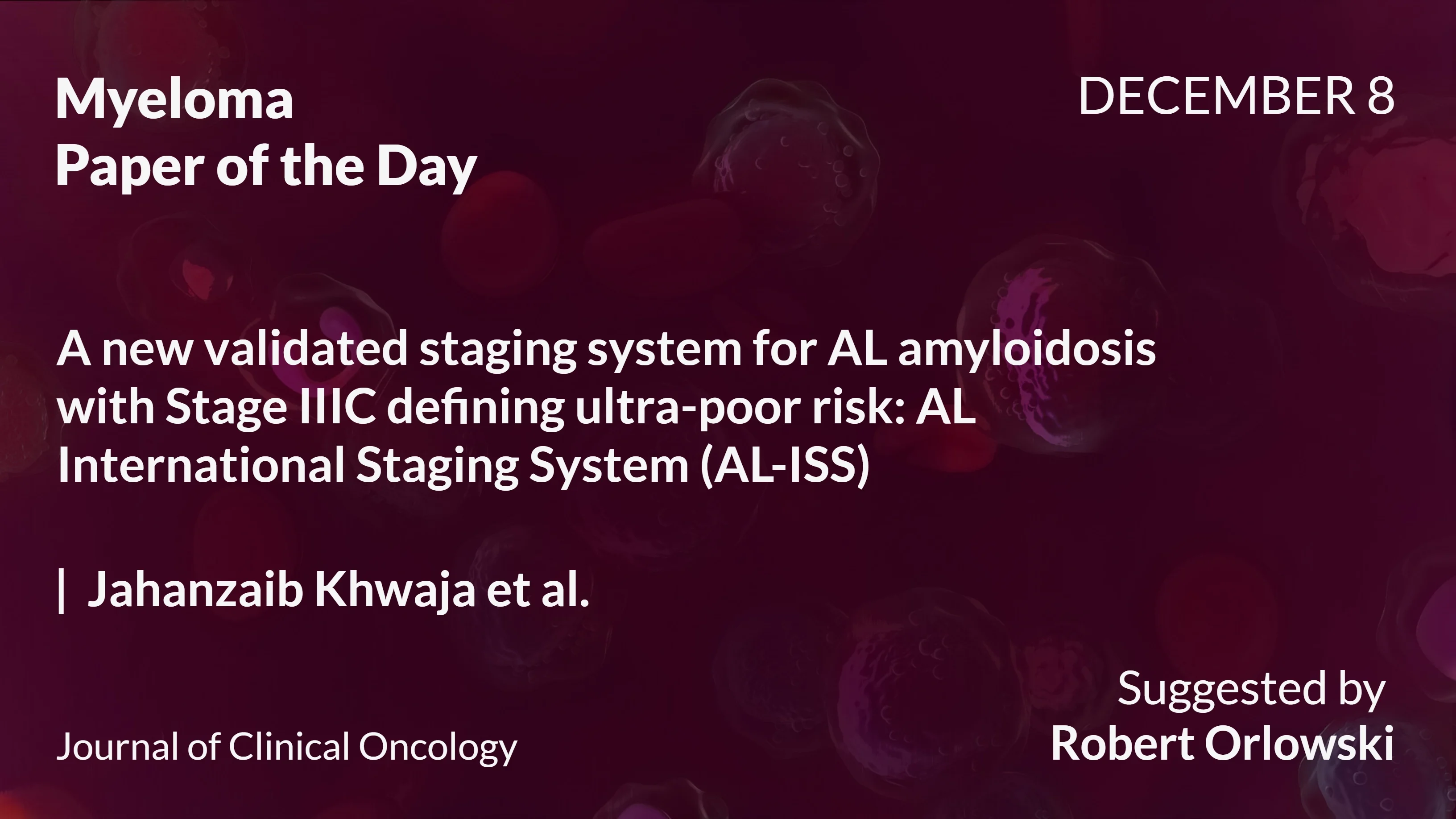 Myeloma
Paper of the Day

DECEMBER 8

A new validated staging system for AL amyloidosis with Stage IIIC defining ultra-poor risk: AL International Staging System (AL-ISS)

| Jahanzaib Khwaja et al.

Journal of Clinical Oncology

Suggested by
Robert Orlowski